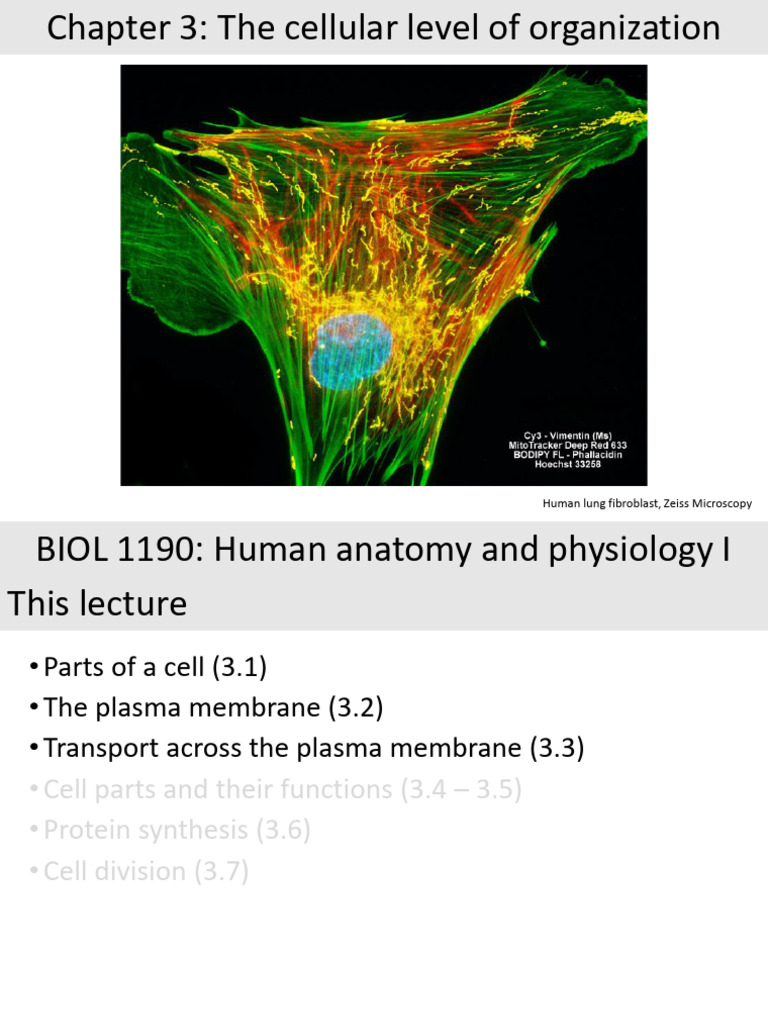 Chapter 3: The cellular level of organization

Cy3 - Vimentin (Ms)
MitoTracker Deep Red 633
BODIPY FL - Phallacidin
Hoechst 33258

Human lung fibroblast, Zeiss Microscopy

BIOL 1190: Human anatomy and physiology I

This lecture

• Parts of a cell (3.1)
• The plasma membrane (3.2)
• Transport across the plasma membrane (3.3)
• Cell parts and their functions (3.4 – 3.5)
• Protein synthesis (3.6)
• Cell division (3.7)